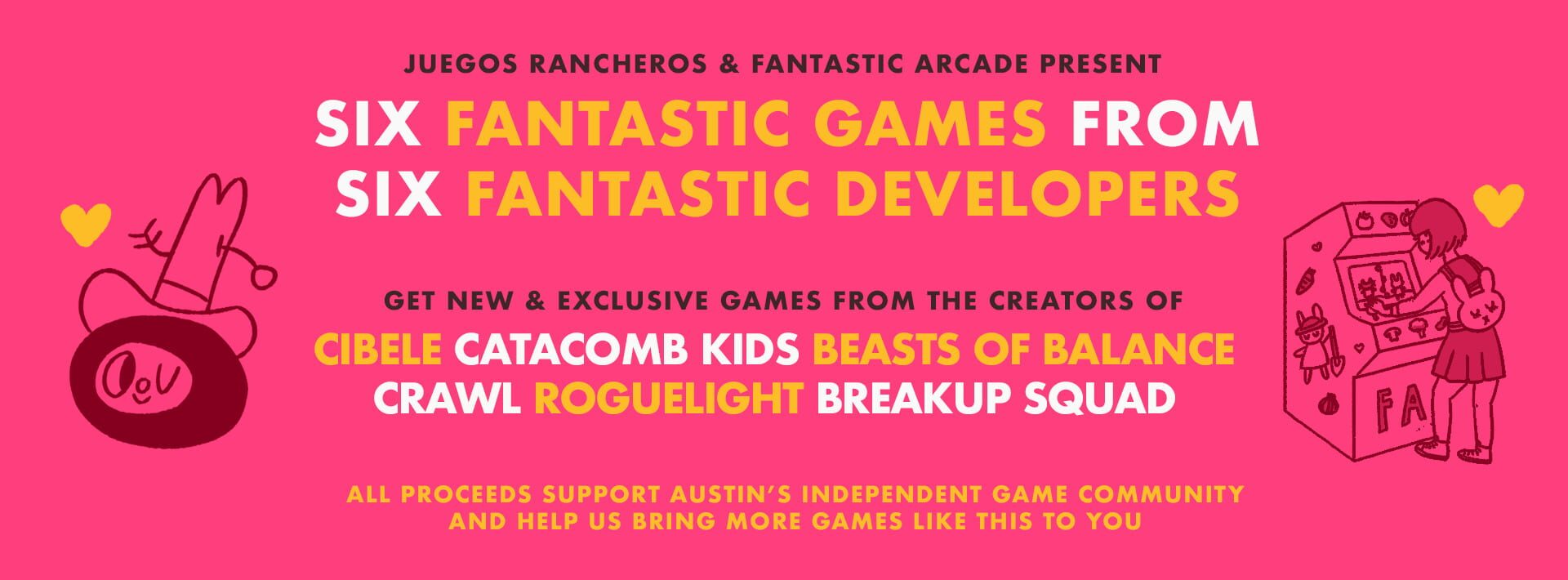 JUEGOS RANCHEROS & FANTASTIC ARCADE PRESENT

SIX FANTASTIC GAMES FROM SIX FANTASTIC DEVELOPERS

GET NEW & EXCLUSIVE GAMES FROM THE CREATORS OF

CIBELE CATACOMB KIDS BEASTS OF BALANCE CRAWL ROGUELIGHT BREAKUP SQUAD

ALL PROCEEDS SUPPORT AUSTIN'S INDEPENDENT GAME COMMUNITY AND HELP US BRING MORE GAMES LIKE THIS TO YOU

FA